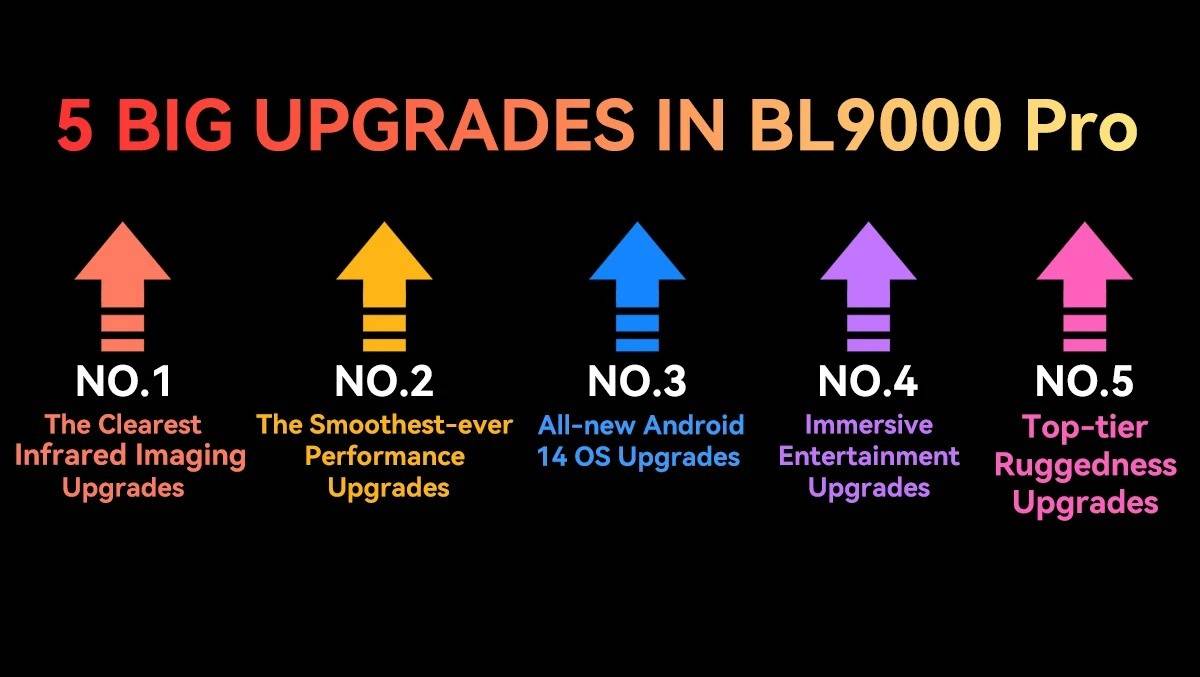 5 BIG UPGRADES IN BL9000 Pro

NO.1
The Clearest Infrared Imaging Upgrades

NO.2
The Smoothest-ever Performance Upgrades

NO.3
All-new Android 14 OS Upgrades

NO.4
Immersive Entertainment Upgrades

NO.5
Top-tier Ruggedness Upgrades